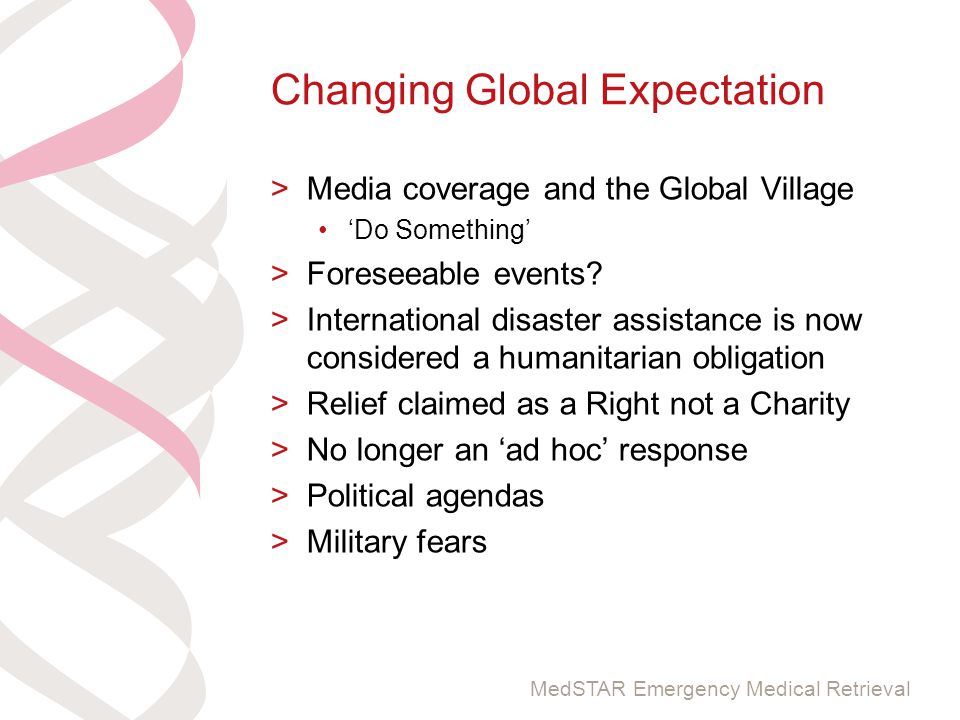 Changing Global Expectation

> Media coverage and the Global Village
• ‘Do Something’
> Foreseeable events?
> International disaster assistance is now considered a humanitarian obligation
> Relief claimed as a Right not a Charity
> No longer an ‘ad hoc’ response
> Political agendas
> Military fears

MedSTAR Emergency Medical Retrieval